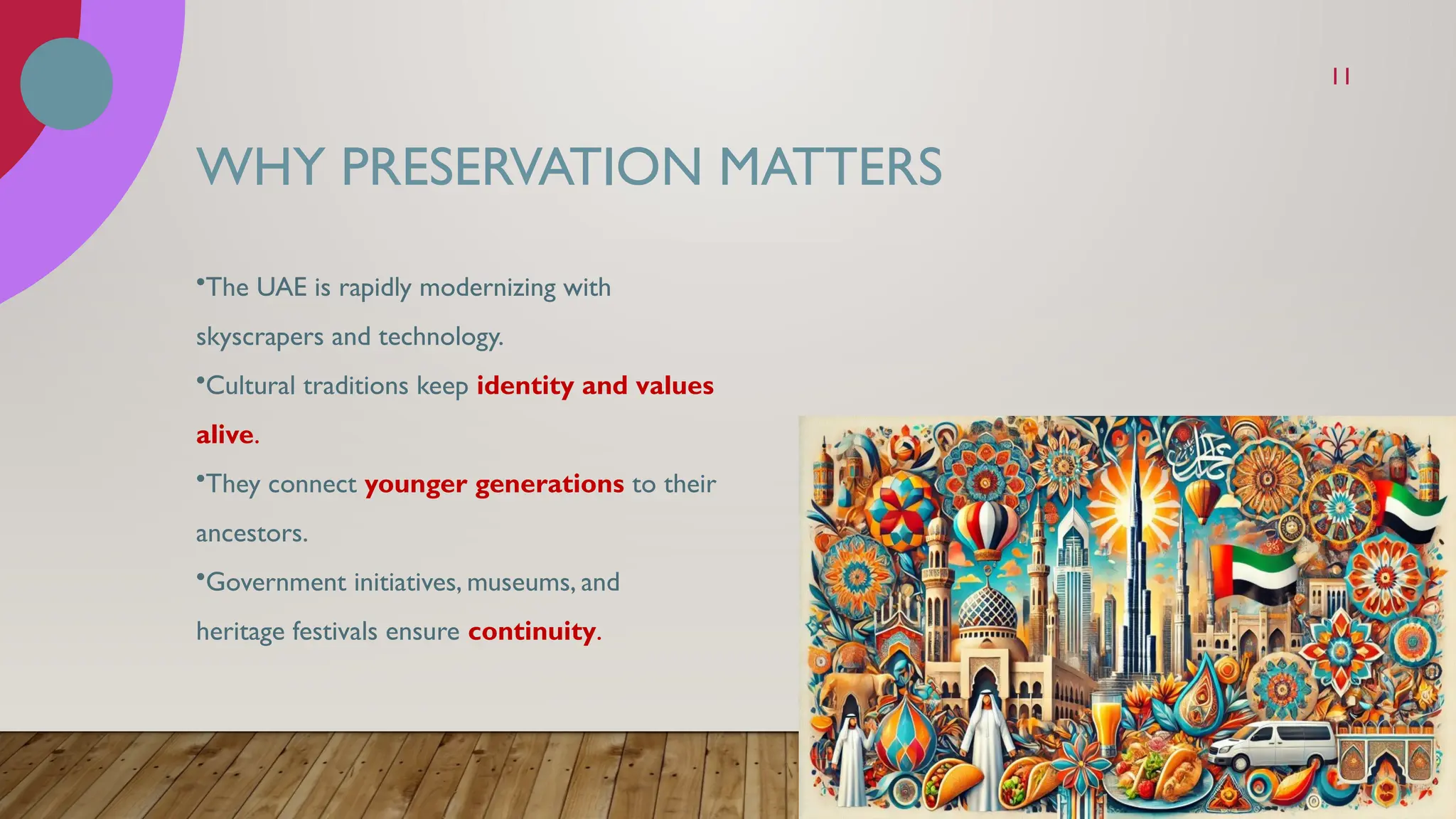 11

WHY PRESERVATION MATTERS

•The UAE is rapidly modernizing with skyscrapers and technology.

•Cultural traditions keep identity and values alive.

•They connect younger generations to their ancestors.

•Government initiatives, museums, and heritage festivals ensure continuity.